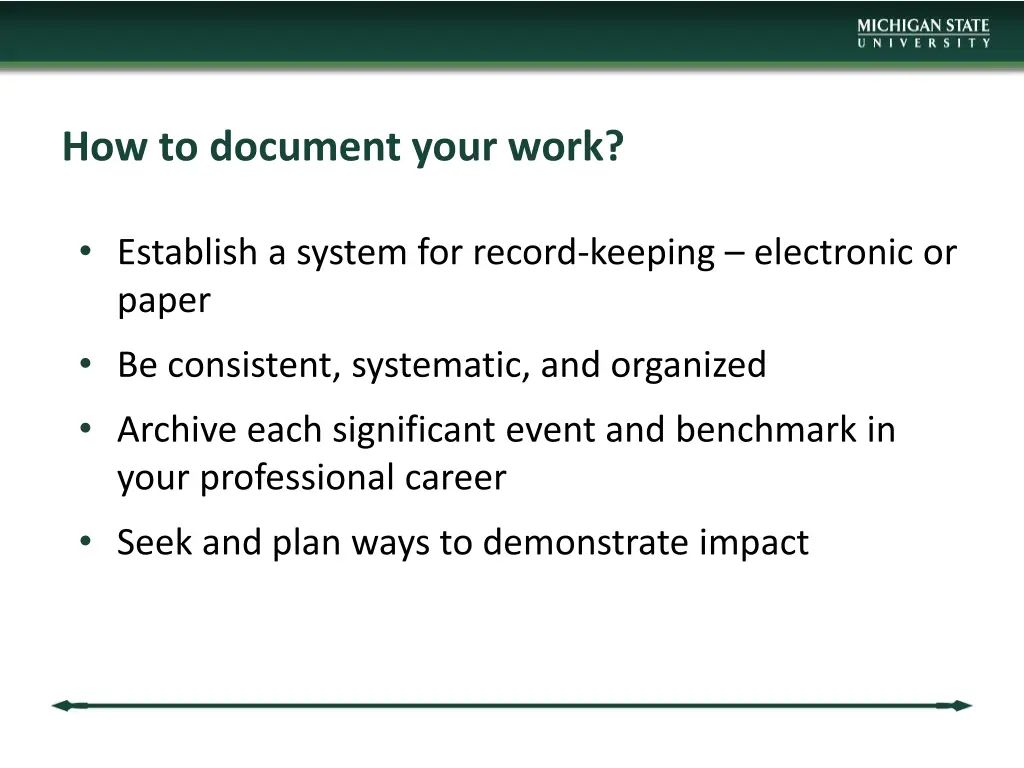 MICHIGAN STATE
UNIVERSITY

How to document your work?

• Establish a system for record-keeping – electronic or paper
• Be consistent, systematic, and organized
• Archive each significant event and benchmark in your professional career
• Seek and plan ways to demonstrate impact